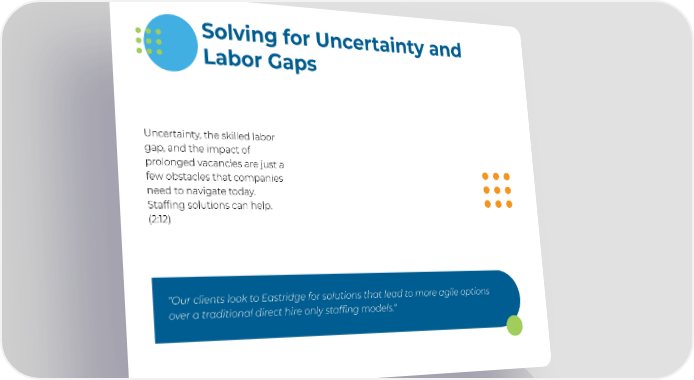 Solving for Uncertainty and Labor Gaps

Uncertainty, the skilled labor gap, and the impact of prolonged vacancies are just a few obstacles that companies need to navigate today. Staffing solutions can help. (2:12)

"Our clients look to Eastridge for solutions that lead to more agile options over a traditional direct hire only staffing models."